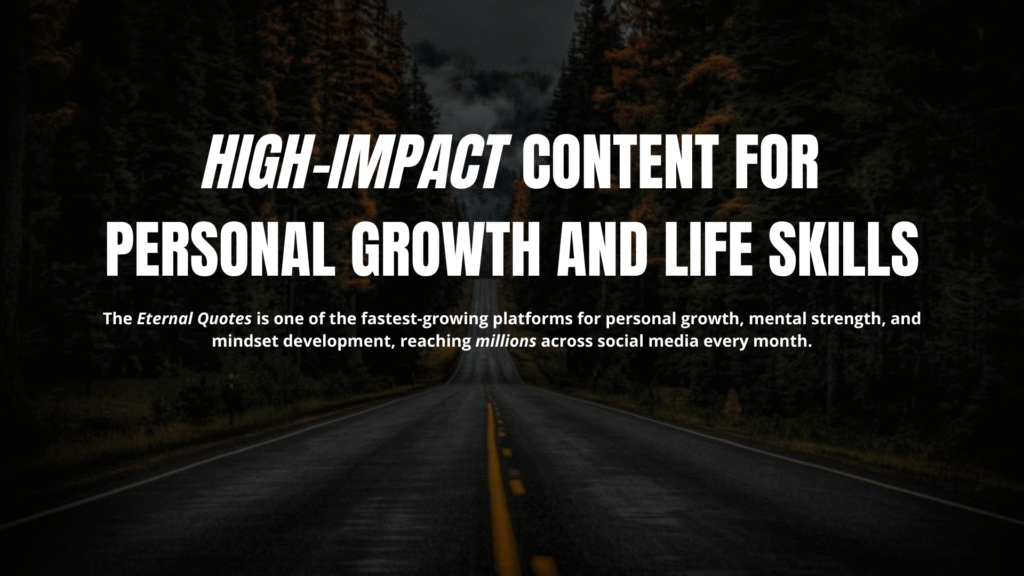 HIGH-IMPACT CONTENT FOR PERSONAL GROWTH AND LIFE SKILLS

The Eternal Quotes is one of the fastest-growing platforms for personal growth, mental strength, and mindset development, reaching millions across social media every month.